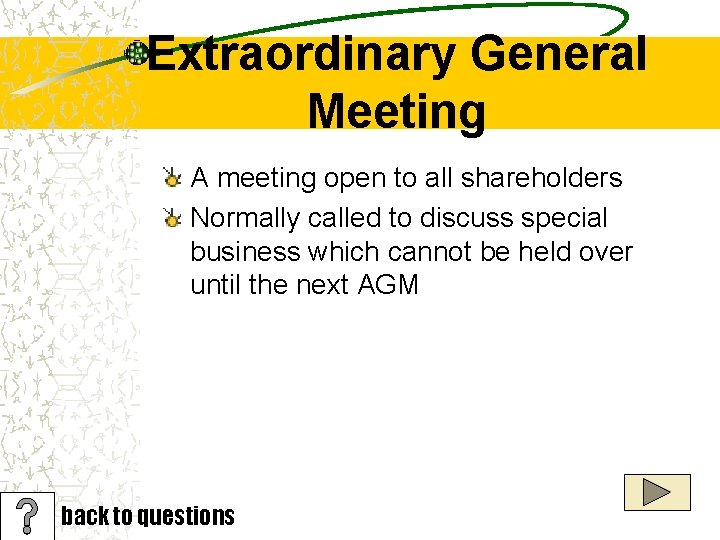 Extraordinary General Meeting

A meeting open to all shareholders

Normally called to discuss special business which cannot be held over until the next AGM

?

back to questions